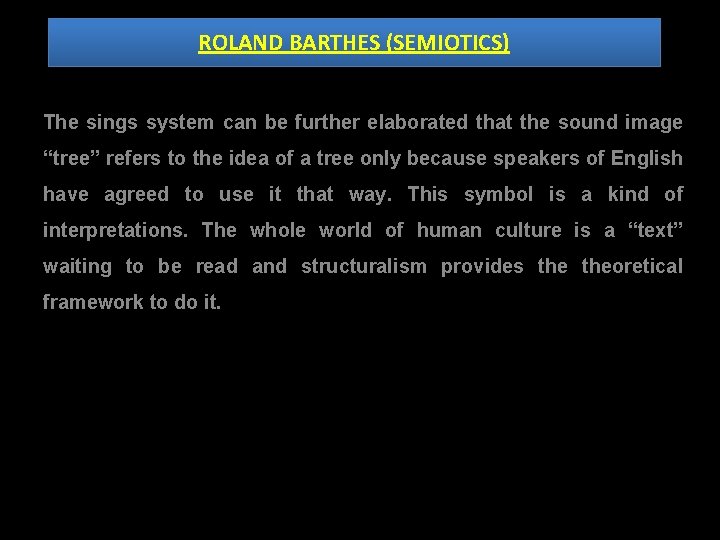 ROLAND BARTHES (SEMIOTICS)

The sings system can be further elaborated that the sound image “tree” refers to the idea of a tree only because speakers of English have agreed to use it that way. This symbol is a kind of interpretations. The whole world of human culture is a “text” waiting to be read and structuralism provides the theoretical framework to do it.